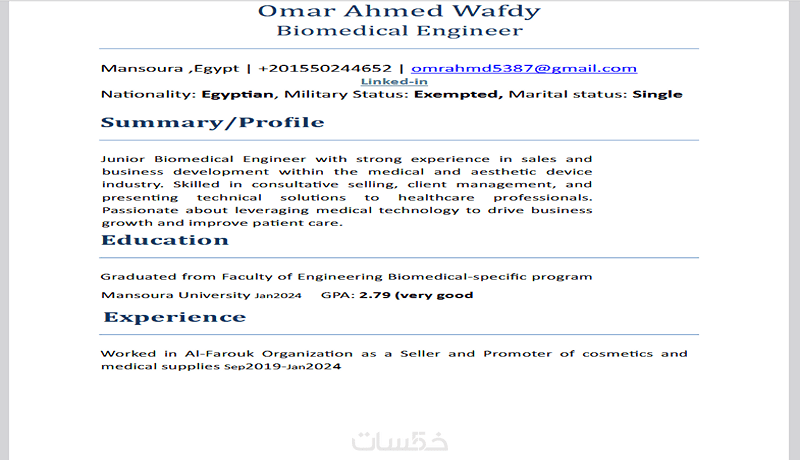 Omar Ahmed Wafdy
Biomedical Engineer

Mansoura ,Egypt | +201550244652 | omrahmd5387@gmail.com
Linked-in
Nationality: Egyptian, Military Status: Exempted, Marital status: Single

Summary/Profile

Junior Biomedical Engineer with strong experience in sales and business development within the medical and aesthetic device industry. Skilled in consultative selling, client management, and presenting technical solutions to healthcare professionals. Passionate about leveraging medical technology to drive business growth and improve patient care.

Education

Graduated from Faculty of Engineering Biomedical-specific program
Mansoura University Jan2024 GPA: 2.79 (very good

Experience

Worked in Al-Farouk Organization as a Seller and Promoter of cosmetics and medical supplies Sep2019-Jan2024

خمسات